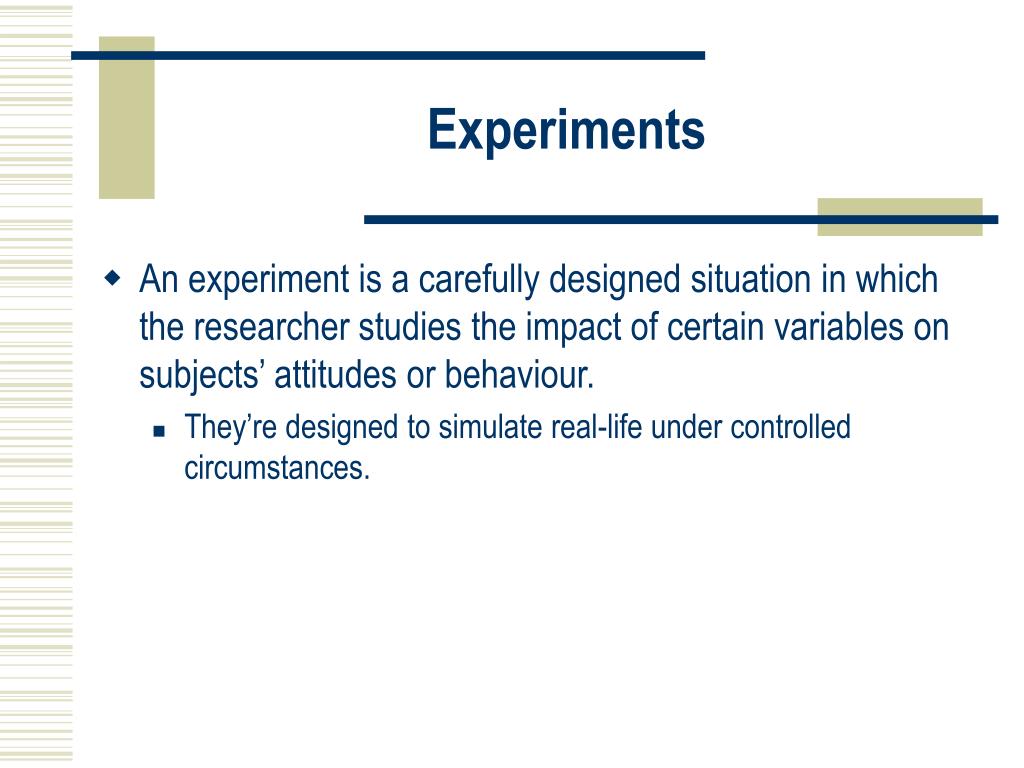 Experiments

An experiment is a carefully designed situation in which the researcher studies the impact of certain variables on subjects’ attitudes or behaviour.

They’re designed to simulate real-life under controlled circumstances.